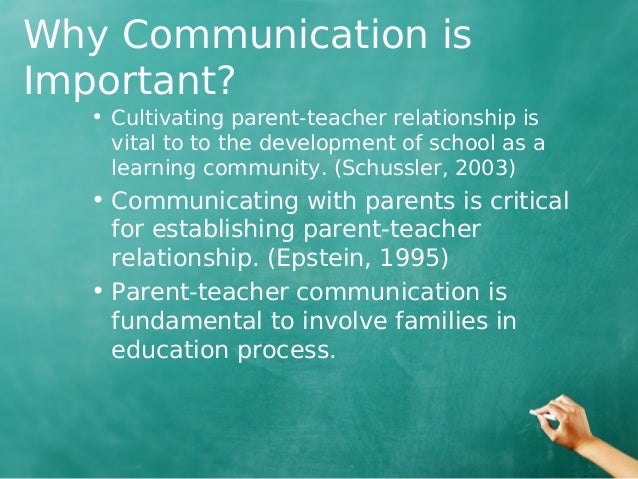 Why Communication is Important?

• Cultivating parent-teacher relationship is vital to to the development of school as a learning community. (Schussler, 2003)

• Communicating with parents is critical for establishing parent-teacher relationship. (Epstein, 1995)

• Parent-teacher communication is fundamental to involve families in education process.